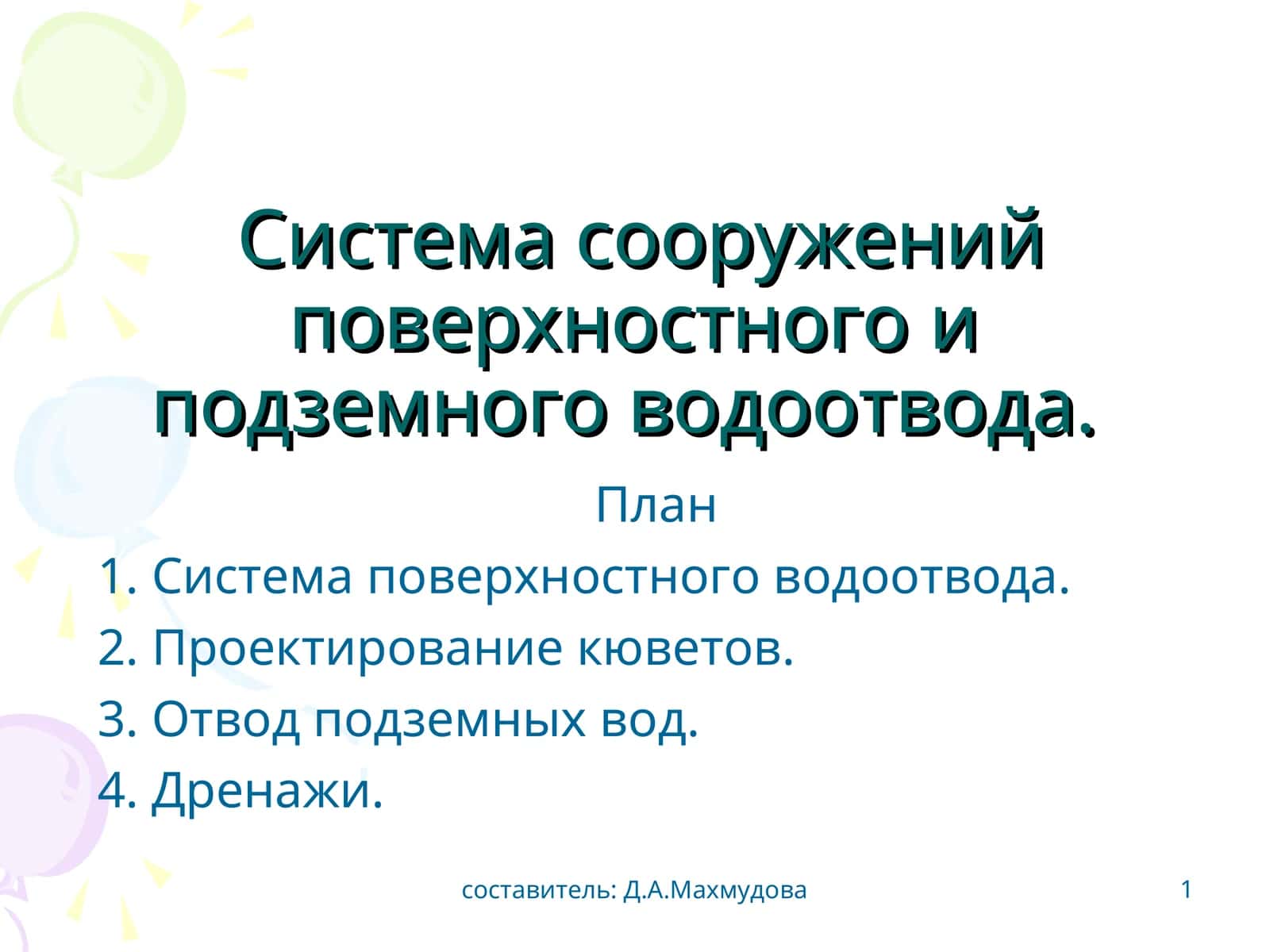 Система сооружений поверхностного и подземного водоотвода.

План

1. Система поверхностного водоотвода.
2. Проектирование кюветов.
3. Отвод подземных вод.
4. Дренажи.

составитель: Д.А.Махмудова

1